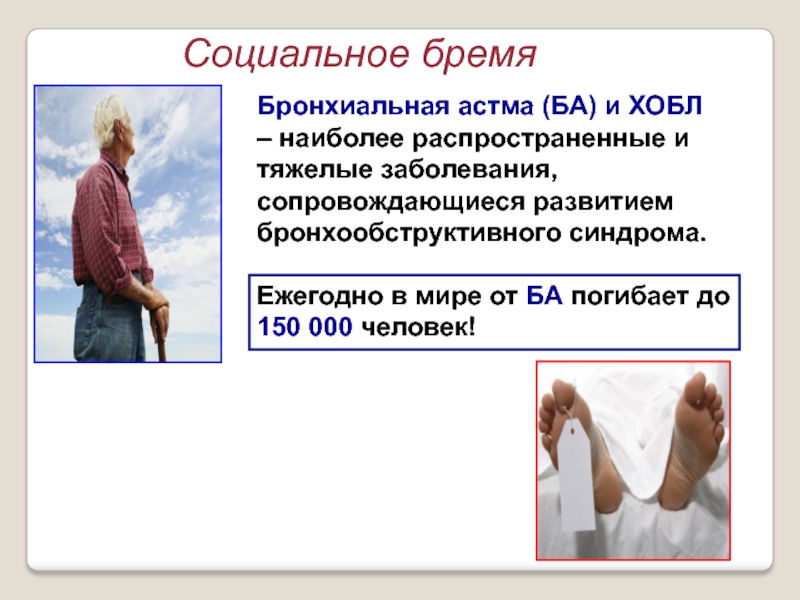 Социальное бремя

Бронхиальная астма (БА) и ХОБЛ – наиболее распространенные и тяжелые заболевания, сопровождающиеся развитием бронхообструктивного синдрома.

Ежегодно в мире от БА погибает до 150 000 человек!